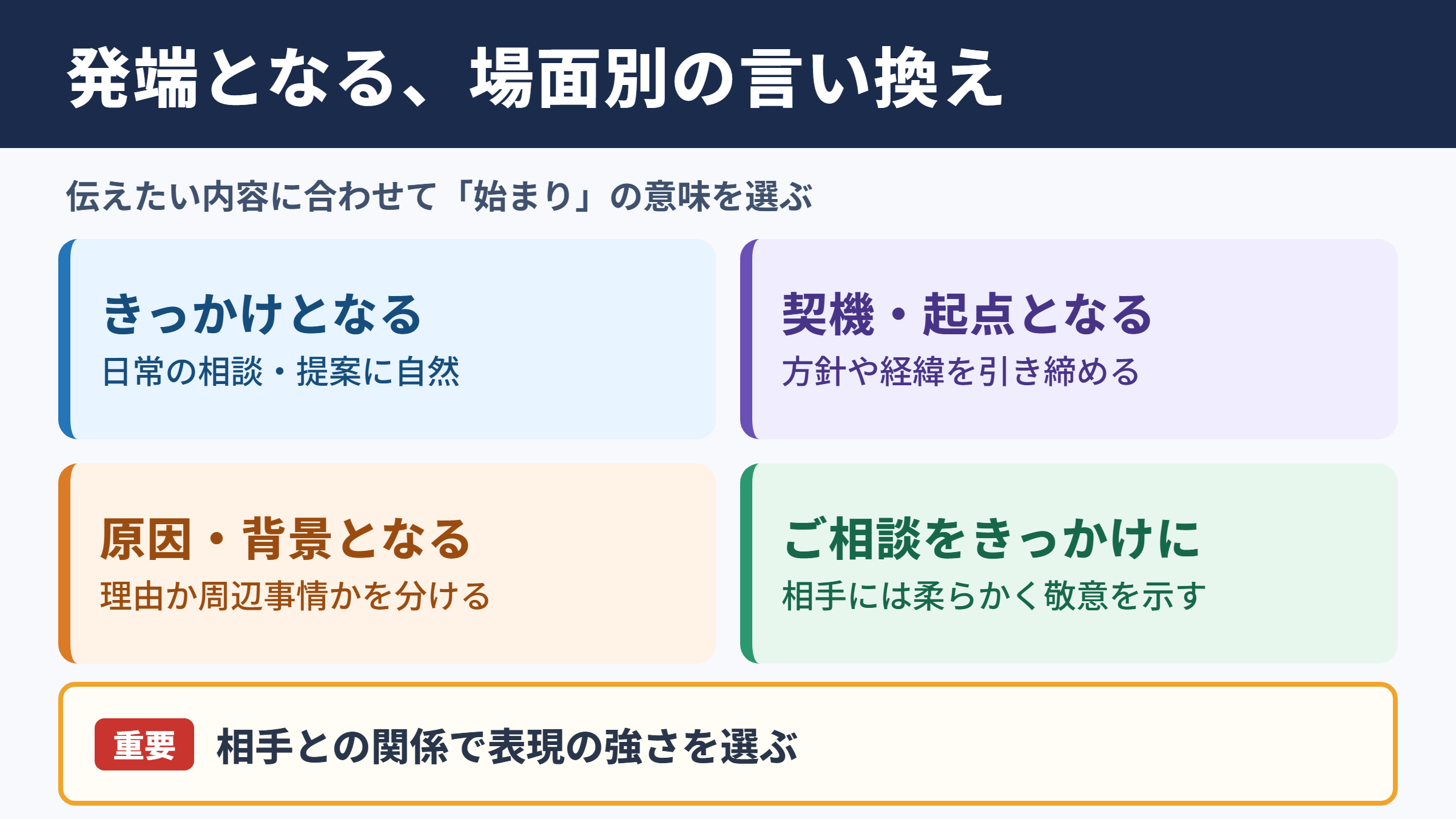 発端となる、場面別の言い換え

伝えたい内容に合わせて「始まり」の意味を選ぶ

きっかけとなる
日常の相談・提案に自然

契機・起点となる
方針や経緯を引き締める

原因・背景となる
理由か周辺事情かを分ける

ご相談をきっかけに
相手には柔らかく敬意を示す

重要 相手との関係で表現の強さを選ぶ